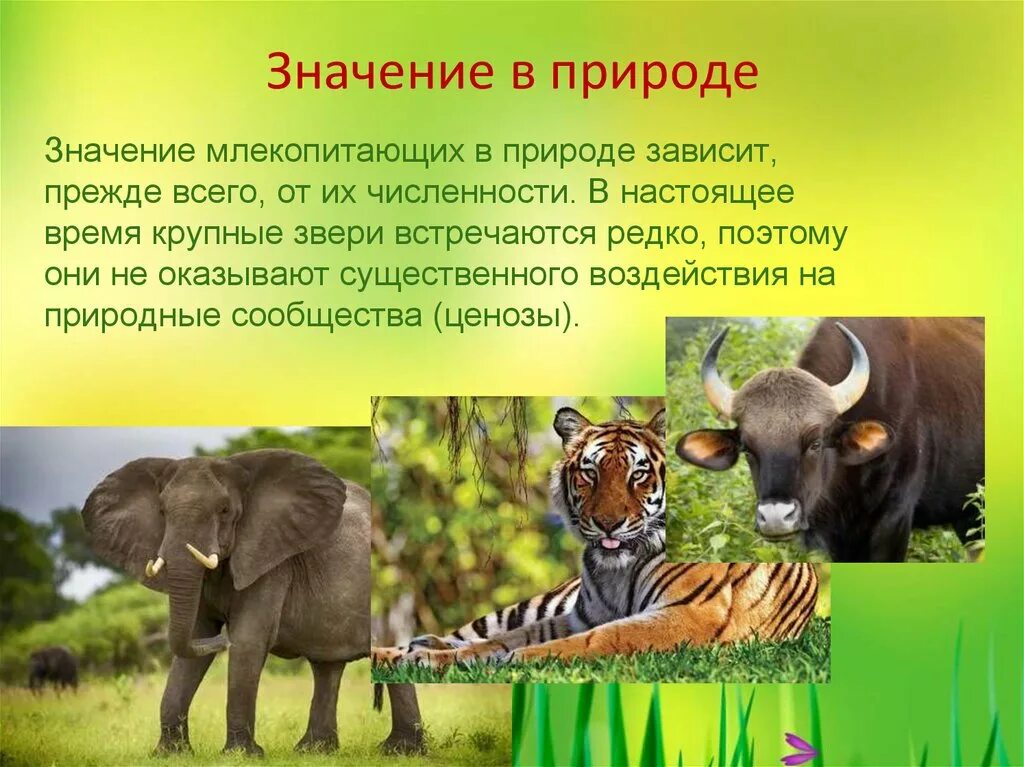 Значение в природе

Значение млекопитающих в природе зависит, прежде всего, от их численности. В настоящее время крупные звери встречаются редко, поэтому они не оказывают существенного воздействия на природные сообщества (ценозы).